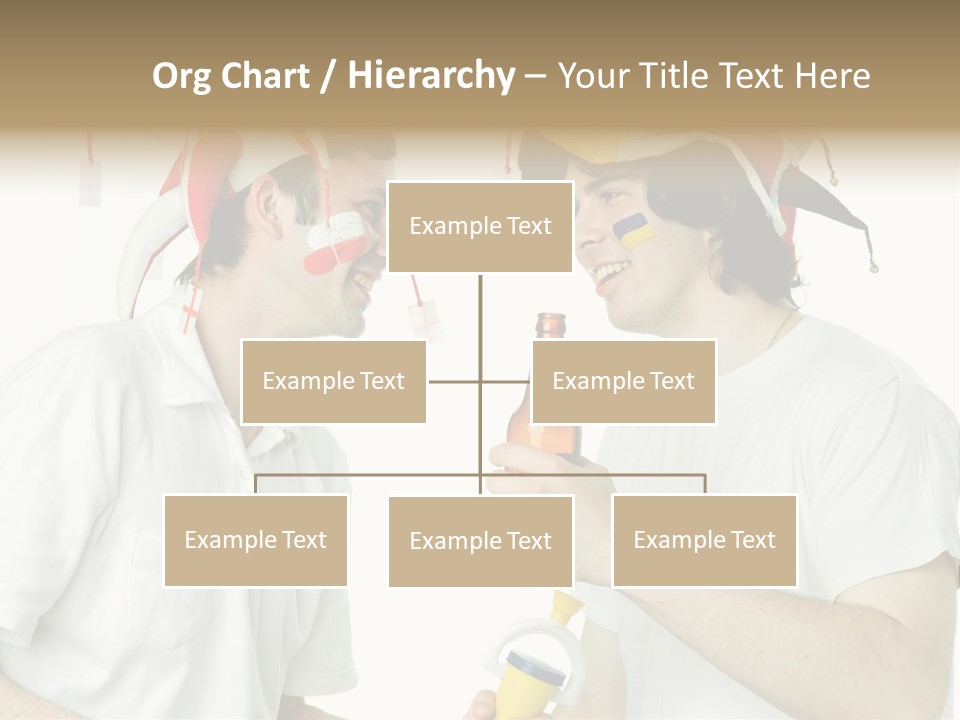 Org Chart / Hierarchy – Your Title Text Here

Example Text

Example Text

Example Text

Example Text

Example Text

Example Text